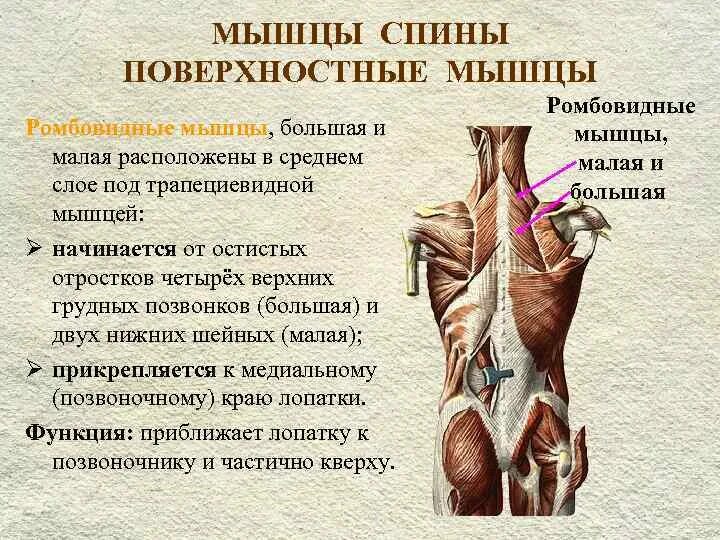 МЫШЦЫ СПИНЫ
ПОВЕРХНОСТНЫЕ МЫШЦЫ

Ромбовидные мышцы, большая и малая расположены в среднем слое под трапециевидной мышцей:

➢ начинается от остистых отростков четырёх верхних грудных позвонков (большая) и двух нижних шейных (малая);

➢ прикрепляется к медиальному (позвоночному) краю лопатки.

Функция: приближает лопатку к позвоночнику и частично кверху.

Ромбовидные мышцы, малая и большая